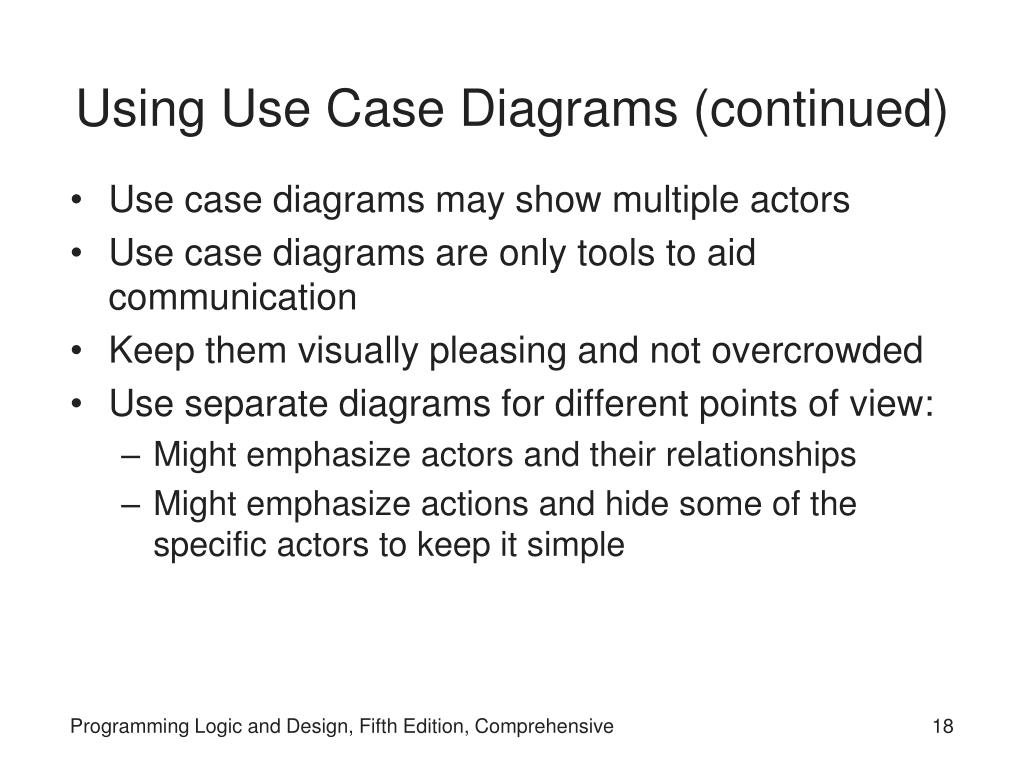 Using Use Case Diagrams (continued)

• Use case diagrams may show multiple actors
• Use case diagrams are only tools to aid communication
• Keep them visually pleasing and not overcrowded
• Use separate diagrams for different points of view:
– Might emphasize actors and their relationships
– Might emphasize actions and hide some of the specific actors to keep it simple

Programming Logic and Design, Fifth Edition, Comprehensive

18